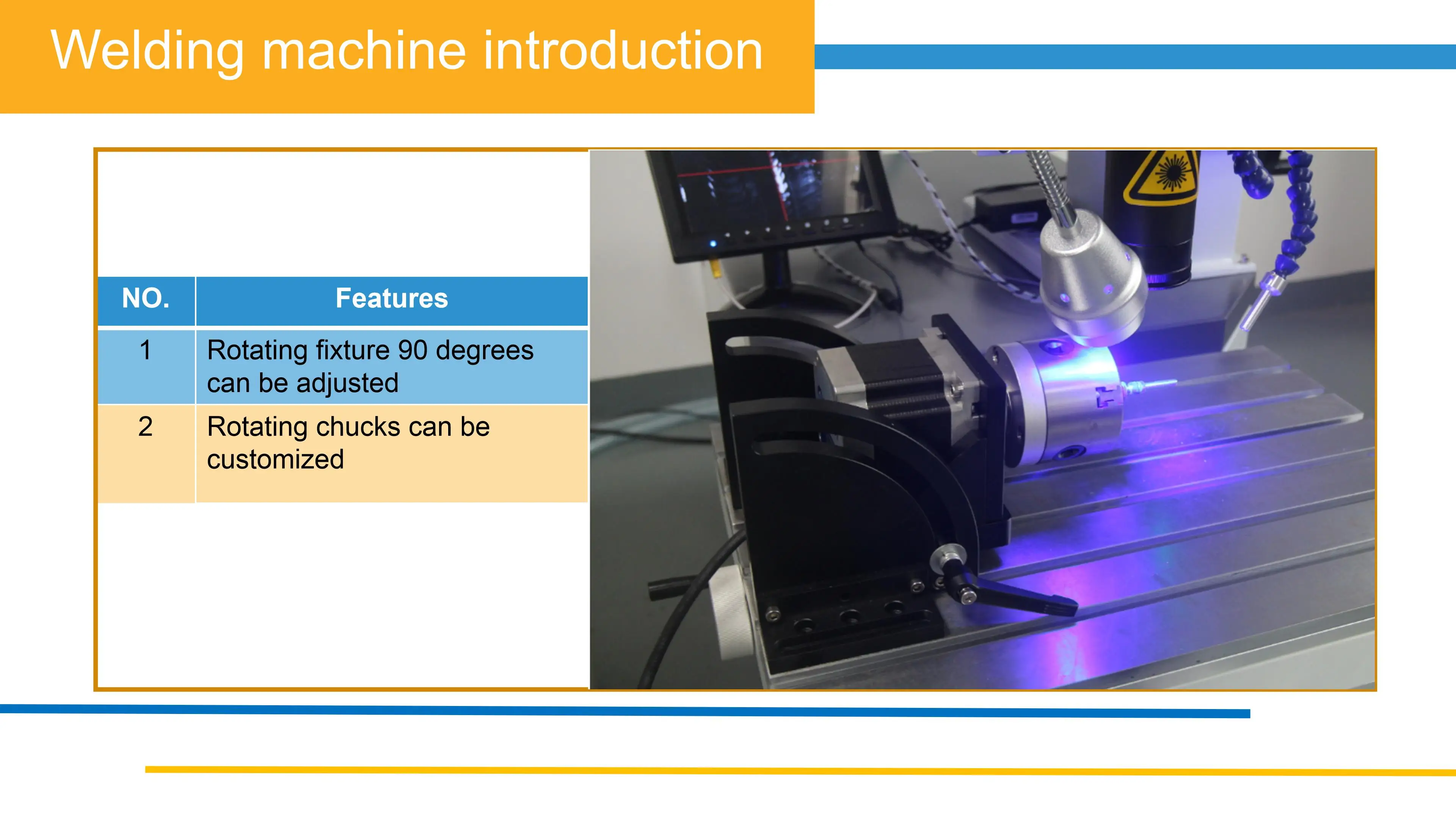 Welding machine introduction

| NO. | Features |
|---|---|
| 1 | Rotating fixture 90 degrees can be adjusted |
| 2 | Rotating chucks can be customized |